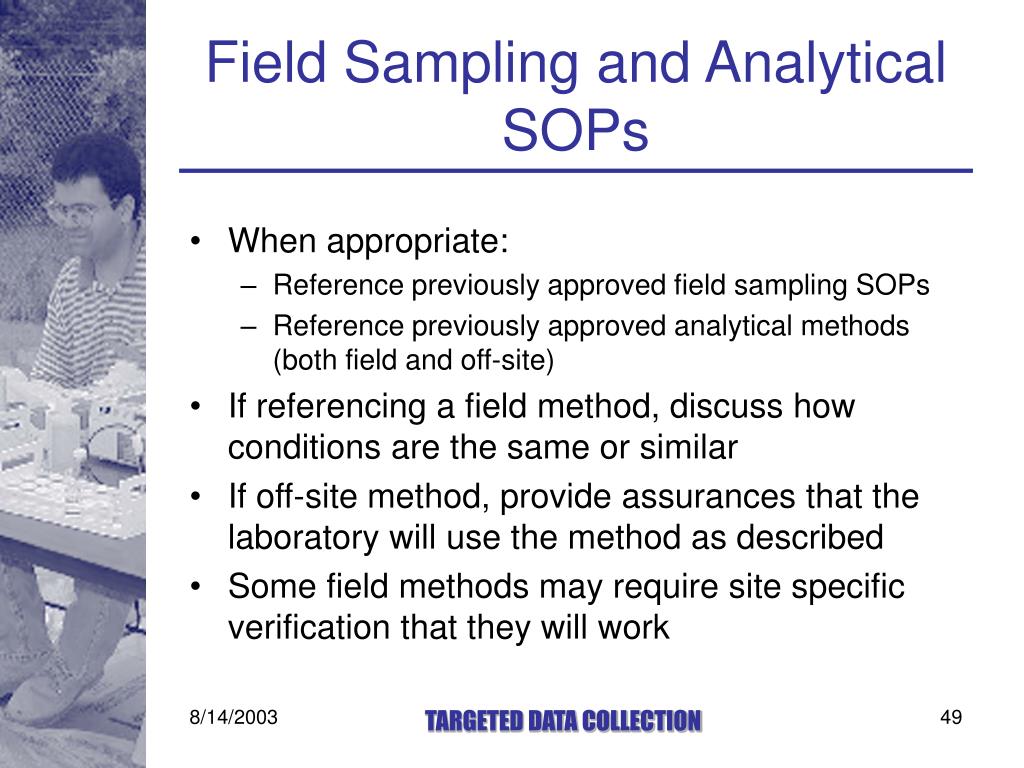 Field Sampling and Analytical SOPs

• When appropriate:
– Reference previously approved field sampling SOPs
– Reference previously approved analytical methods (both field and off-site)
• If referencing a field method, discuss how conditions are the same or similar
• If off-site method, provide assurances that the laboratory will use the method as described
• Some field methods may require site specific verification that they will work

8/14/2003
TARGETED DATA COLLECTION
49